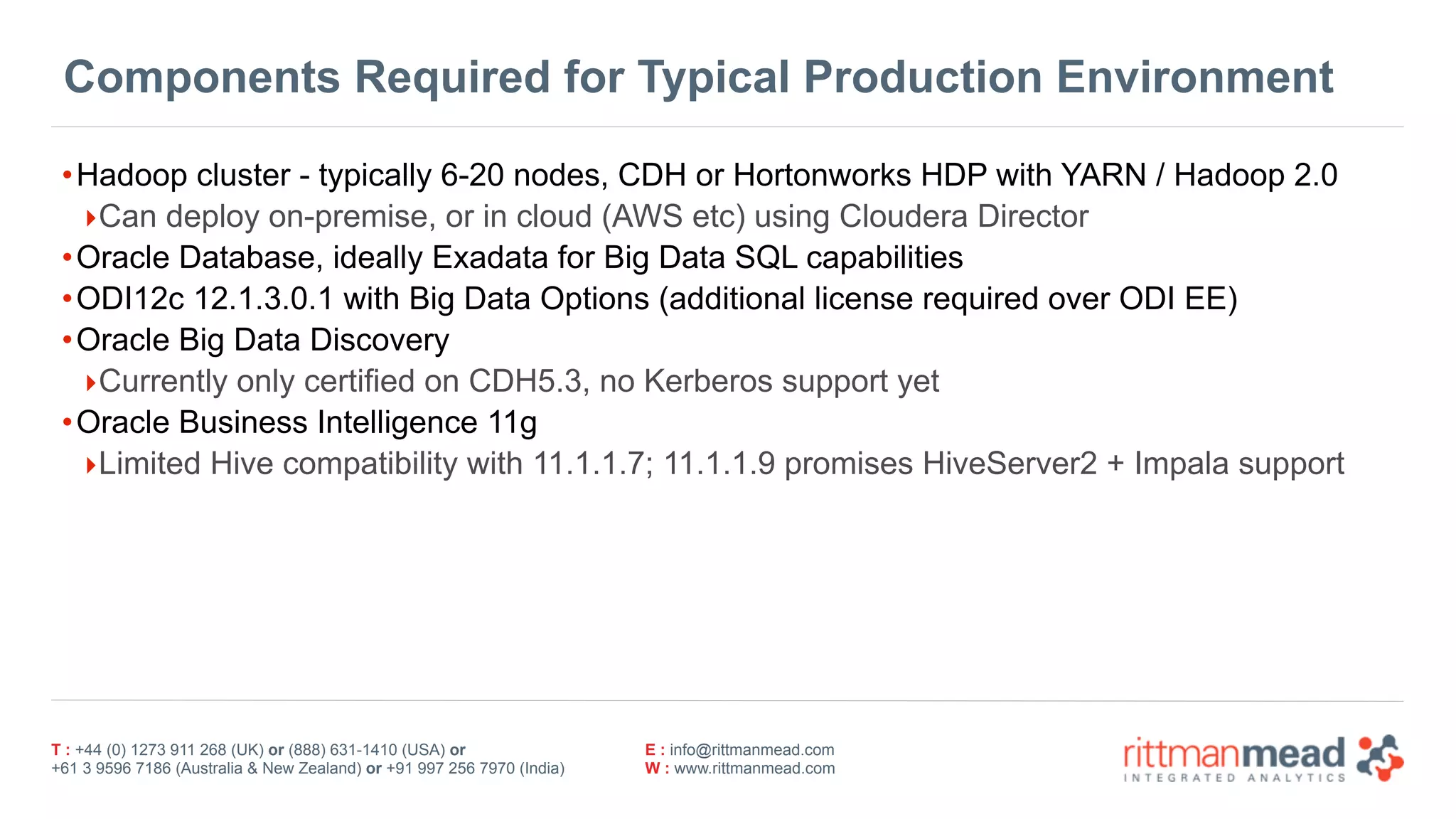 Components Required for Typical Production Environment

• Hadoop cluster - typically 6-20 nodes, CDH or Hortonworks HDP with YARN / Hadoop 2.0
 ‣ Can deploy on-premise, or in cloud (AWS etc) using Cloudera Director
• Oracle Database, ideally Exadata for Big Data SQL capabilities
• ODI12c 12.1.3.0.1 with Big Data Options (additional license required over ODI EE)
• Oracle Big Data Discovery
 ‣ Currently only certified on CDH5.3, no Kerberos support yet
• Oracle Business Intelligence 11g
 ‣ Limited Hive compatibility with 11.1.1.7; 11.1.1.9 promises HiveServer2 + Impala support

T : +44 (0) 1273 911 268 (UK) or (888) 631-1410 (USA) or
+61 3 9596 7186 (Australia & New Zealand) or +91 997 256 7970 (India)

E : info@rittmanmead.com
W : www.rittmanmead.com

rittmanmead
INTEGRATED ANALYTICS